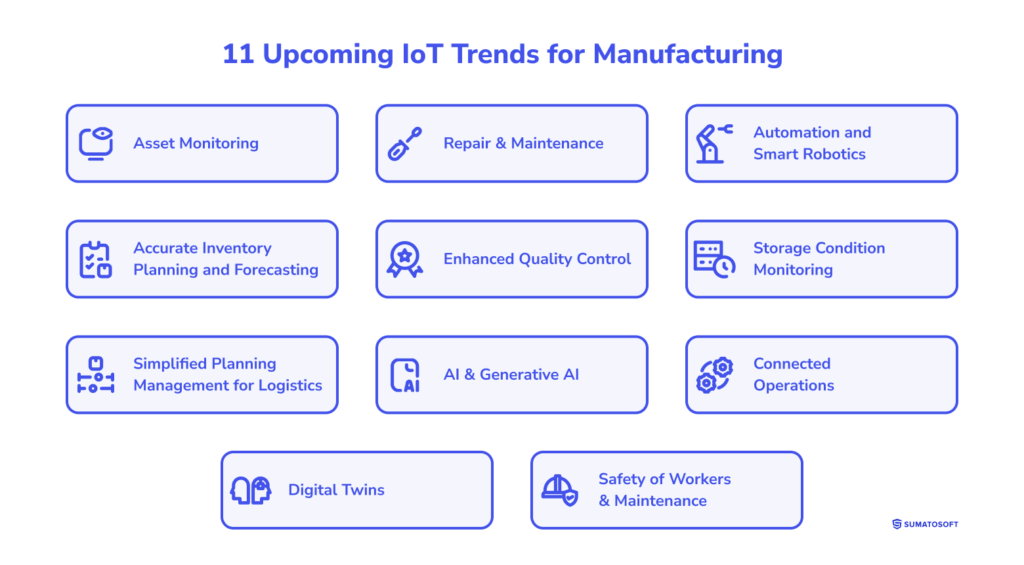 11 Upcoming IoT Trends for Manufacturing

Asset Monitoring

Repair & Maintenance

Automation and Smart Robotics

Accurate Inventory Planning and Forecasting

Enhanced Quality Control

Storage Condition Monitoring

Simplified Planning Management for Logistics

AI

AI & Generative AI

Connected Operations

Digital Twins

Safety of Workers & Maintenance

SUMATOSOFT